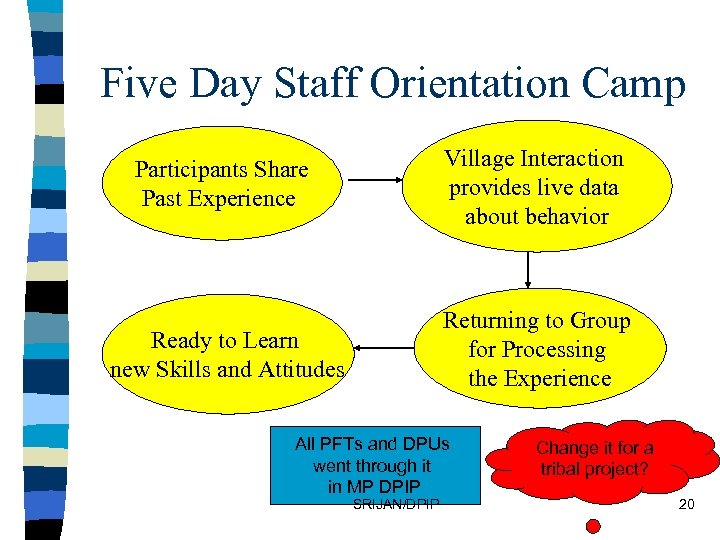 Five Day Staff Orientation Camp

Participants Share Past Experience

Village Interaction provides live data about behavior

Returning to Group for Processing the Experience

Ready to Learn new Skills and Attitudes

All PFTs and DPUs went through it in MP DPIP

Change it for a tribal project?

SRIJAN/DPIP

20